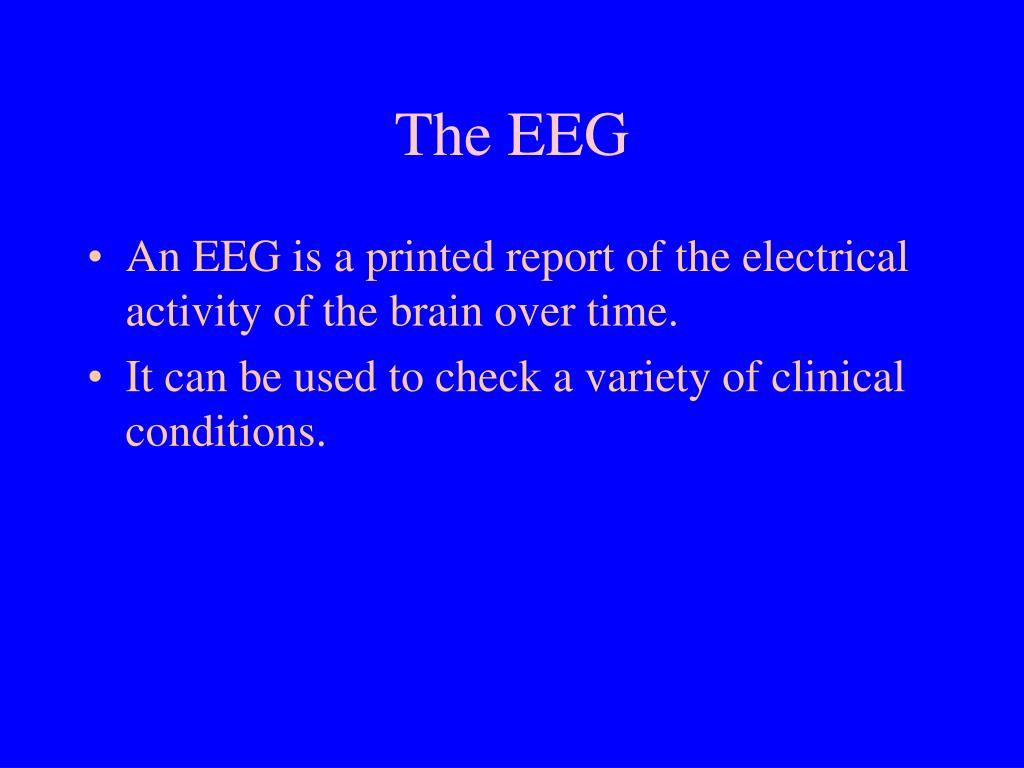 The EEG

• An EEG is a printed report of the electrical activity of the brain over time.
• It can be used to check a variety of clinical conditions.